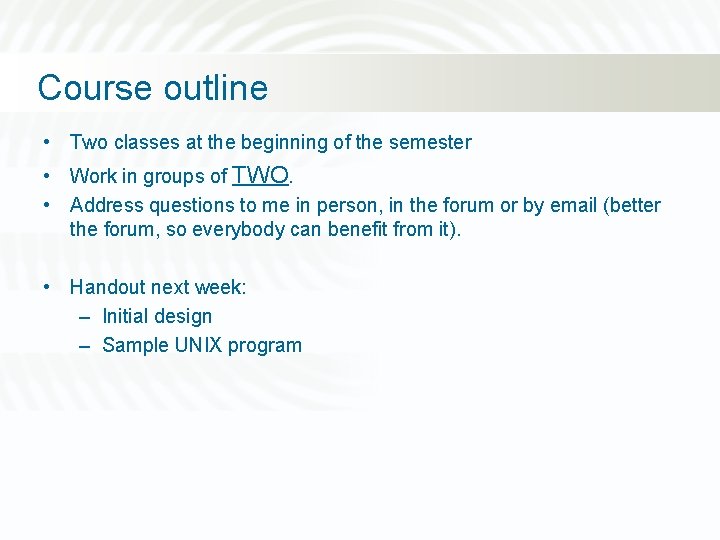 Course outline

• Two classes at the beginning of the semester
• Work in groups of TWO.
• Address questions to me in person, in the forum or by email (better the forum, so everybody can benefit from it).

• Handout next week:
– Initial design
– Sample UNIX program